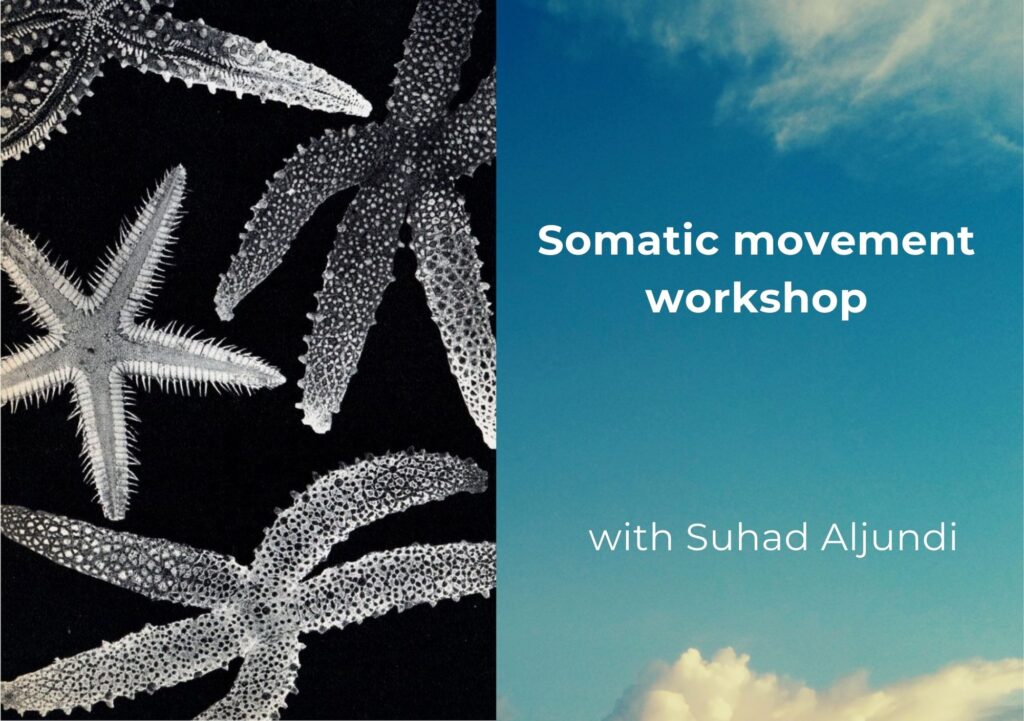 Somatic movement workshop

with Suhad Aljundi